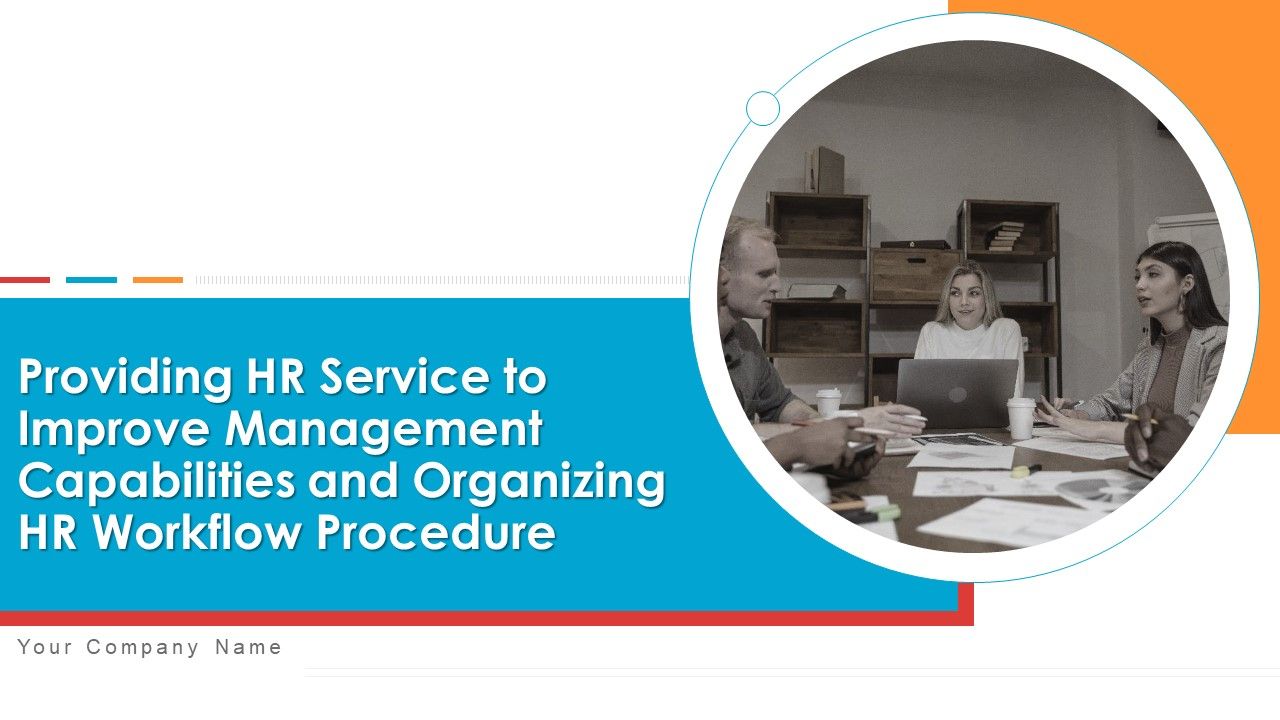 Providing HR Service to Improve Management Capabilities and Organizing HR Workflow Procedure

Your Company Name